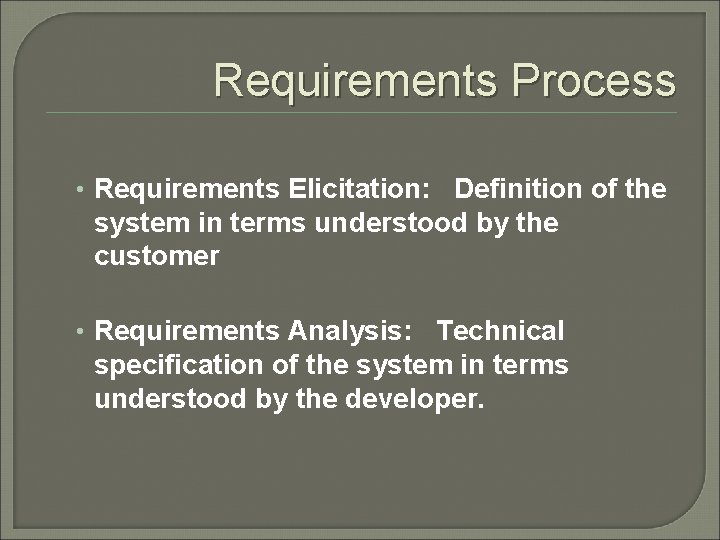 Requirements Process

• Requirements Elicitation: Definition of the system in terms understood by the customer

• Requirements Analysis: Technical specification of the system in terms understood by the developer.